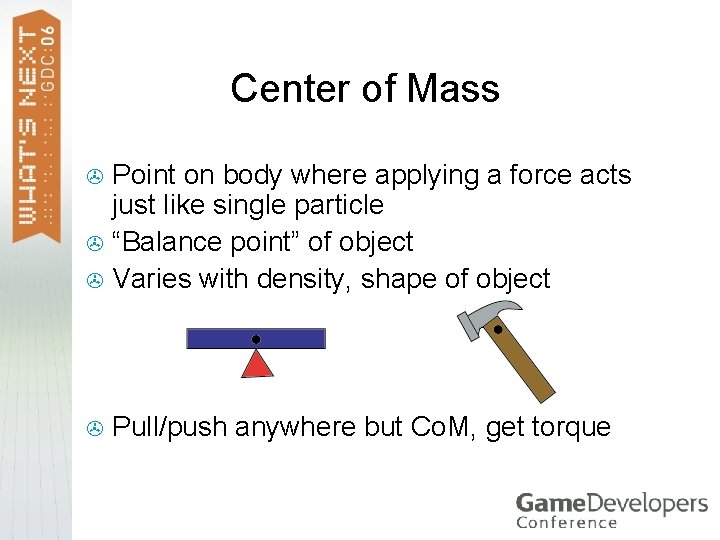 WHAT'S NEXT
GDC:06

Center of Mass

Point on body where applying a force acts just like single particle

"Balance point" of object

Varies with density, shape of object

Pull/push anywhere but CoM, get torque

GameDevelopers Conference